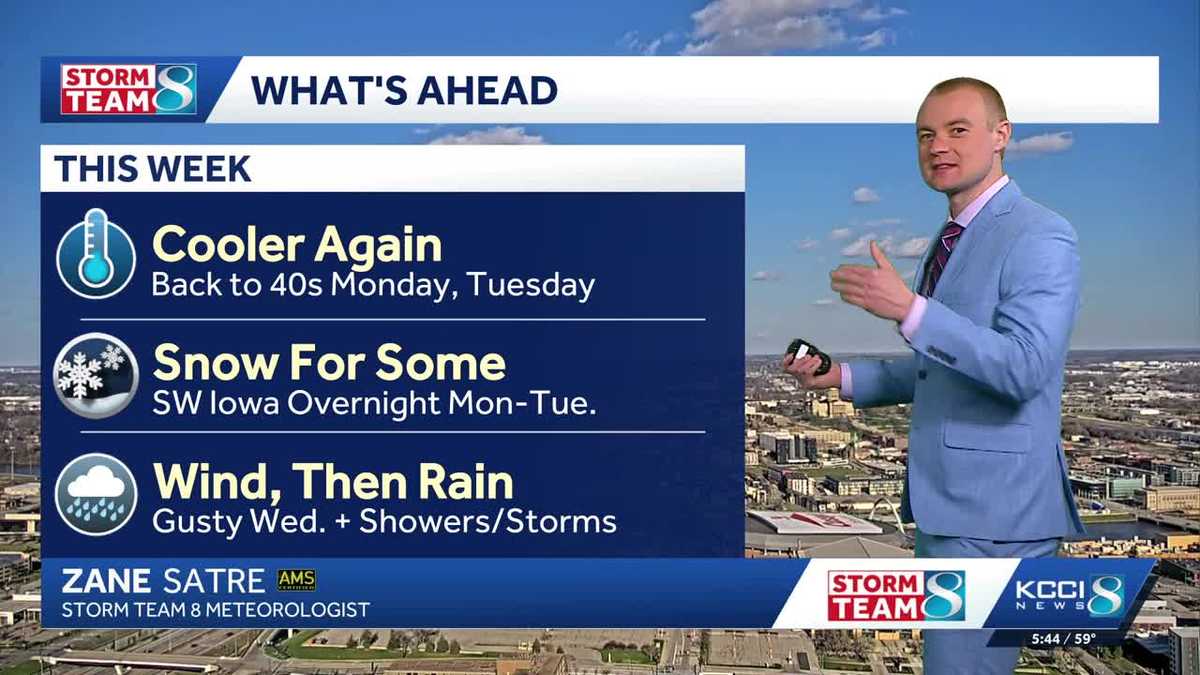 STORM TEAM 8

WHAT'S AHEAD

THIS WEEK

Cooler Again
Back to 40s Monday, Tuesday

Snow For Some
SW Iowa Overnight Mon-Tue.

Wind, Then Rain
Gusty Wed. + Showers/Storms

ZANE SATRE AMS
STORM TEAM 8 METEOROLOGIST

STORM TEAM 8

KCCI NEWS 8

5:44 / 59°